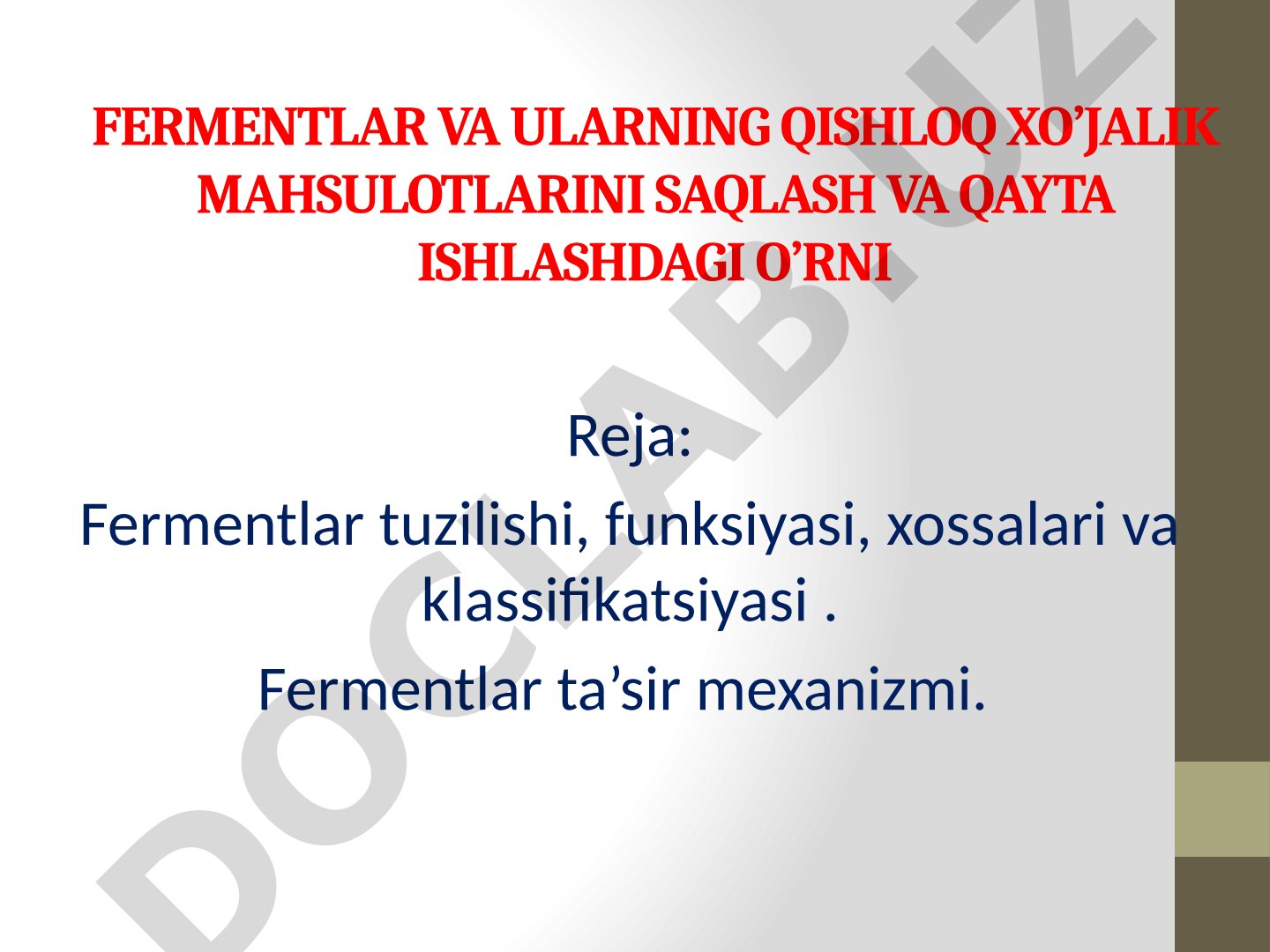 FERMENTLAR VA ULARNING QISHLOQ XO'JALIK MAHSULOTLARINI SAQLASH VA QAYTA ISHLASHDAGI O'RNI

Reja:

Fermentlar tuzilishi, funksiyasi, xossalari va klassifikatsiyasi .

Fermentlar ta'sir mexanizmi.

DOCLAB.UZ